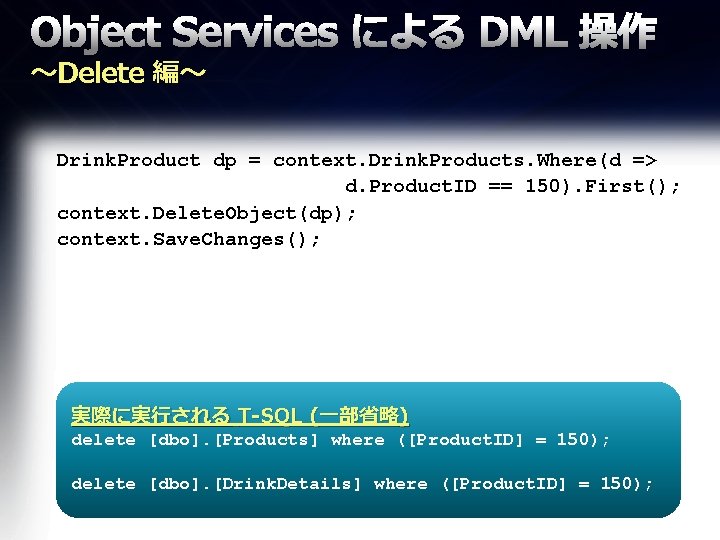 Object Services による DML 操作
～Delete 編～

DrinkProduct dp = context.DrinkProducts.Where(d =>
d.ProductID == 150).First();
context.DeleteObject(dp);
context.SaveChanges();

実際に実行される T-SQL (一部省略)
delete [dbo].[Products] where ([ProductID] = 150);

delete [dbo].[DrinkDetails] where ([ProductID] = 150);